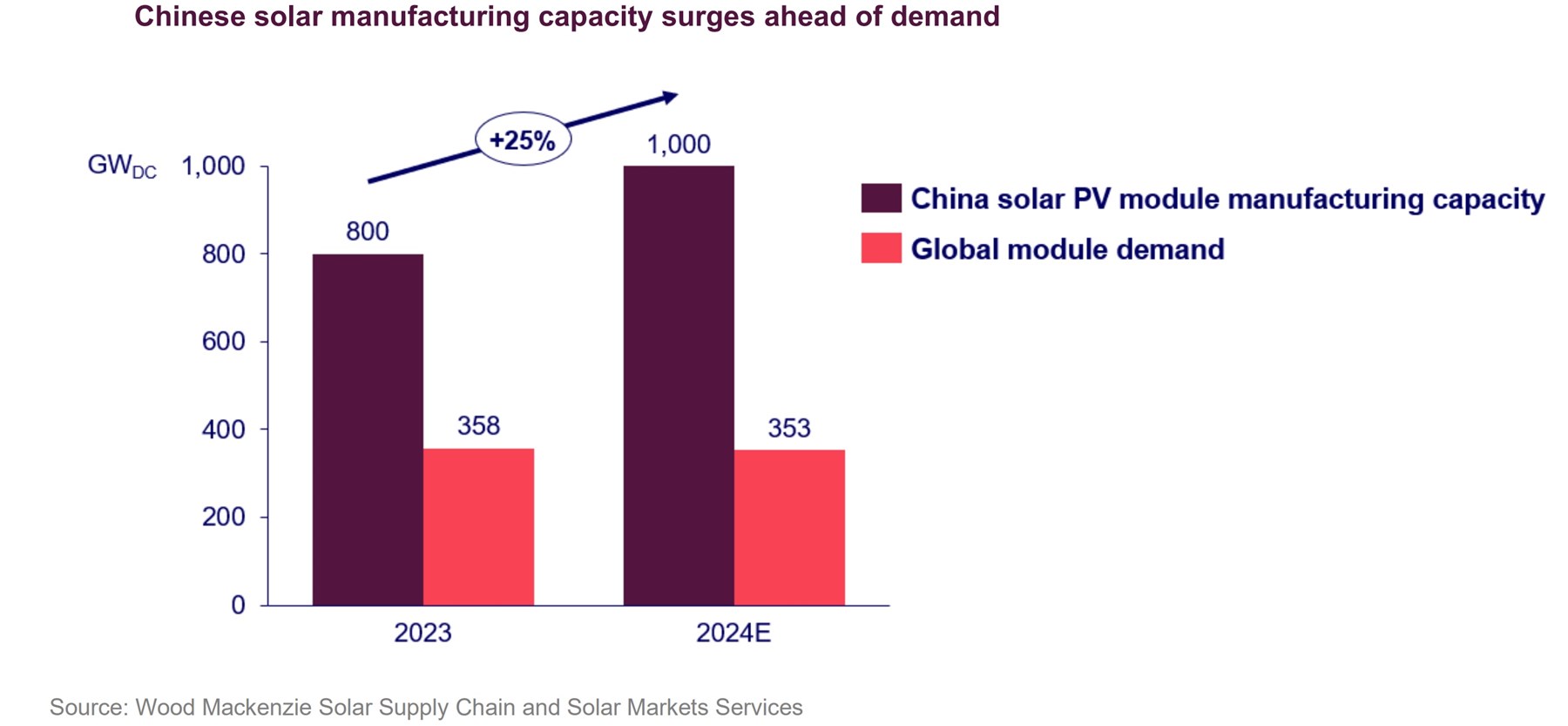 Chinese solar manufacturing capacity surges ahead of demand

+25%

$GW_{DC}$

1,000
800
600
400
200
0

800
358
1,000
353

2023
2024E

China solar PV module manufacturing capacity
Global module demand

Source: Wood Mackenzie Solar Supply Chain and Solar Markets Services